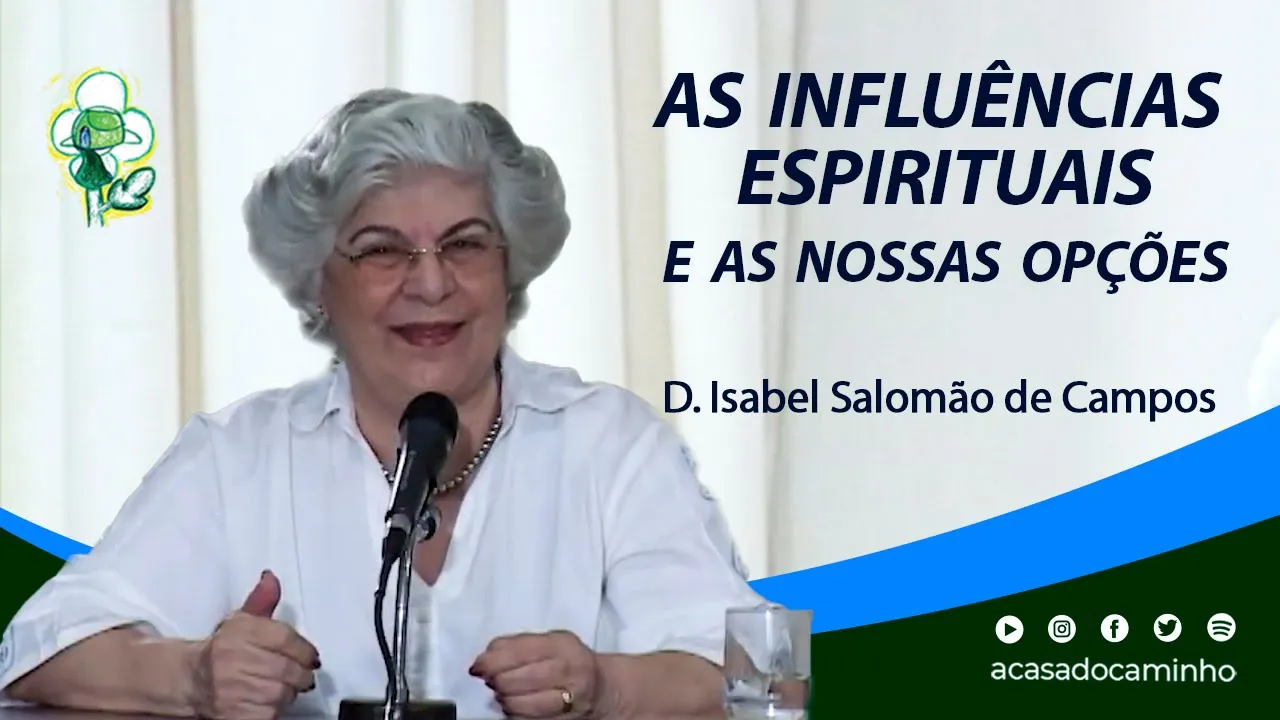 AS INFLUÊNCIAS ESPIRITUAIS E AS NOSSAS OPÇÕES

D. Isabel Salomão de Campos

acasadocaminho